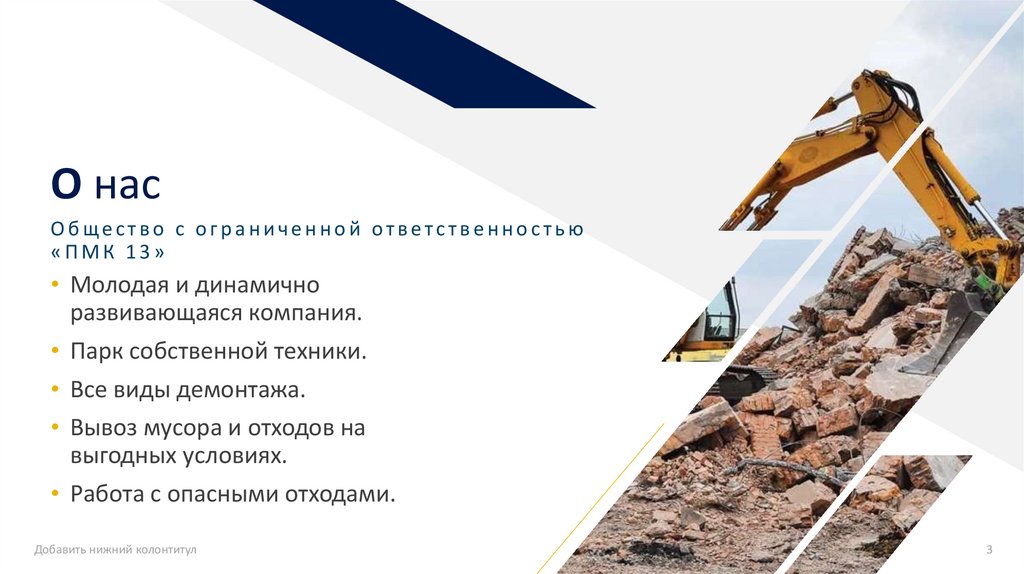 О нас

Общество с ограниченной ответственностью «ПМК 13»

• Молодая и динамично развивающаяся компания.
• Парк собственной техники.
• Все виды демонтажа.
• Вывоз мусора и отходов на выгодных условиях.
• Работа с опасными отходами.

Добавить нижний колонтитул

3